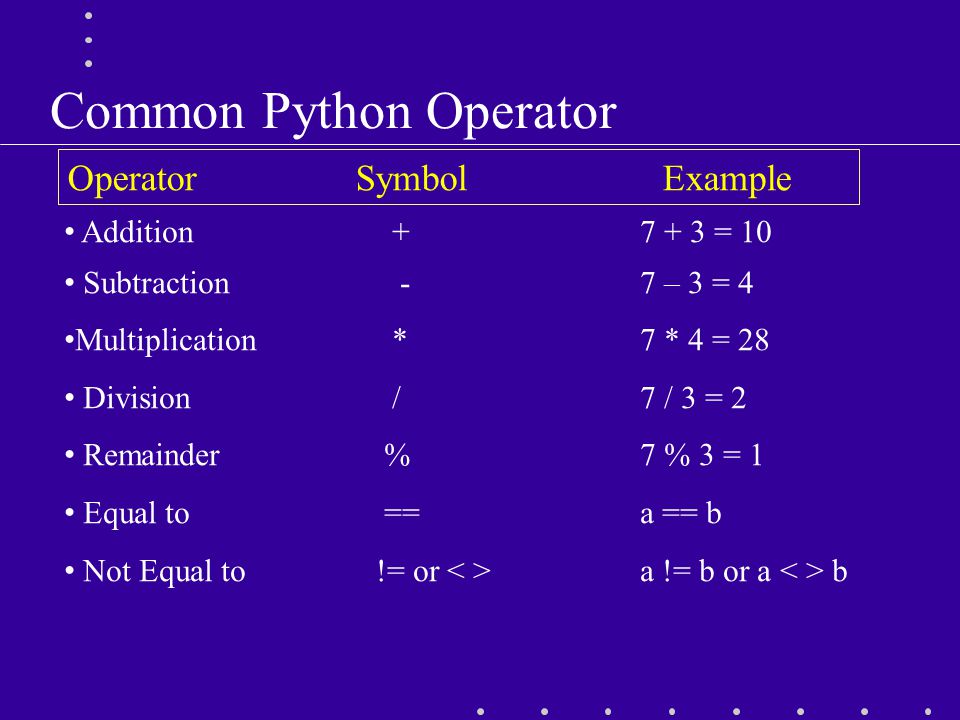 Common Python Operator

| Operator | Symbol | Example |
|---|---|---|
| • Addition | + | 7 + 3 = 10 |
| • Subtraction | - | 7 – 3 = 4 |
| •Multiplication | * | 7 * 4 = 28 |
| • Division | / | 7 / 3 = 2 |
| • Remainder | % | 7 % 3 = 1 |
| • Equal to | == | a == b |
| • Not Equal to | != or < > | a != b or a < > b |